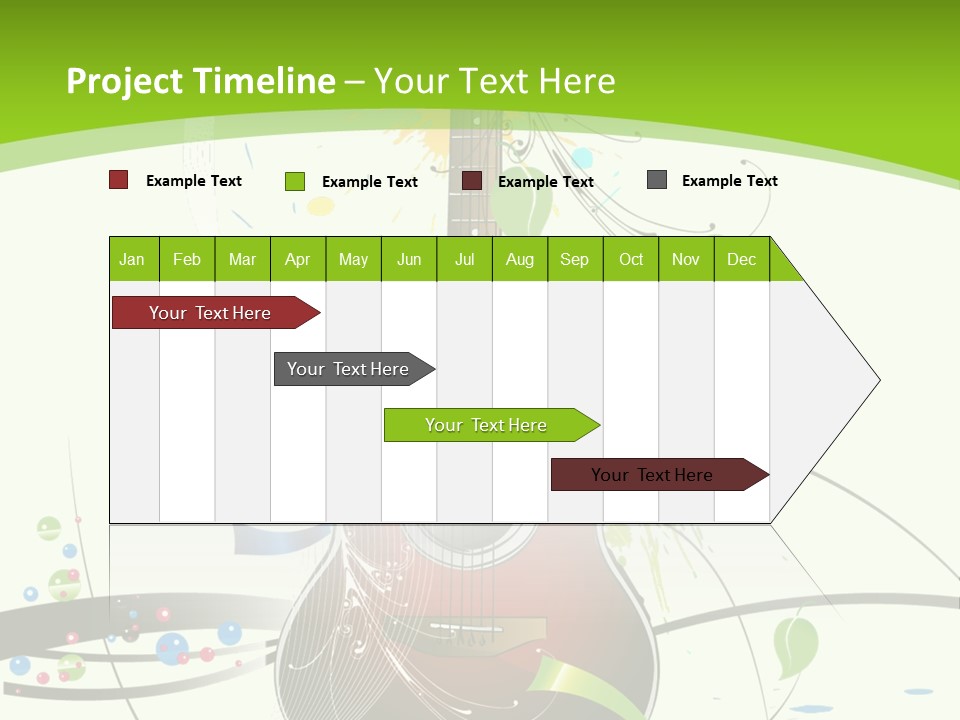 Project Timeline – Your Text Here

Example Text
Example Text
Example Text
Example Text

| Jan | Feb | Mar | Apr | May | Jun | Jul | Aug | Sep | Oct | Nov | Dec |
|---|---|---|---|---|---|---|---|---|---|---|---|

Your Text Here
Your Text Here
Your Text Here
Your Text Here